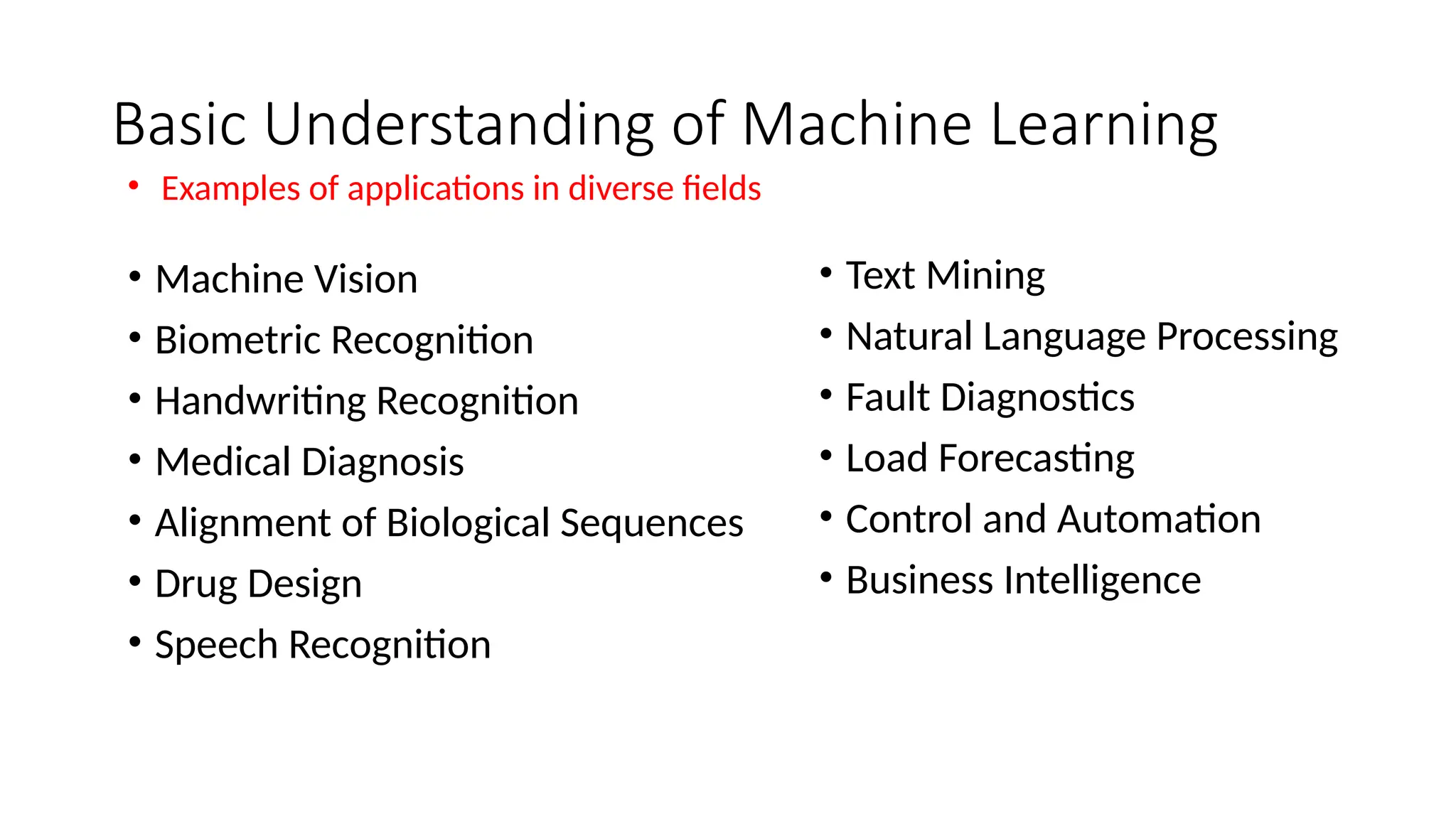 Basic Understanding of Machine Learning

• Examples of applications in diverse fields

• Machine Vision
• Biometric Recognition
• Handwriting Recognition
• Medical Diagnosis
• Alignment of Biological Sequences
• Drug Design
• Speech Recognition

• Text Mining
• Natural Language Processing
• Fault Diagnostics
• Load Forecasting
• Control and Automation
• Business Intelligence